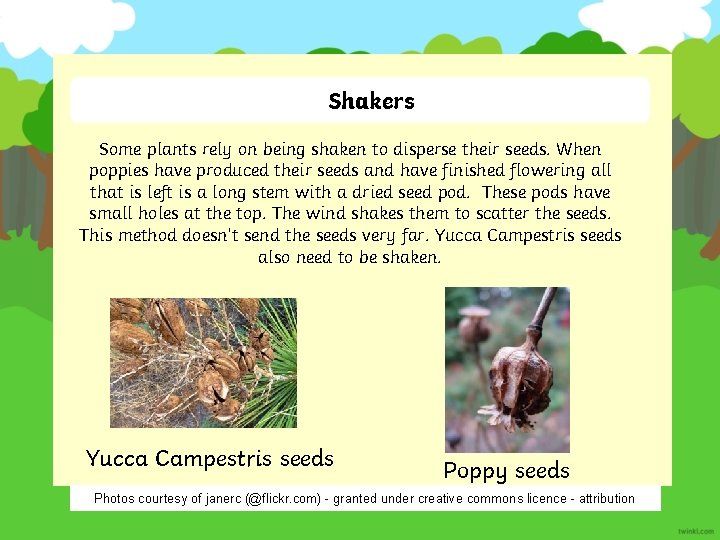 Shakers

Some plants rely on being shaken to disperse their seeds. When poppies have produced their seeds and have finished flowering all that is left is a long stem with a dried seed pod. These pods have small holes at the top. The wind shakes them to scatter the seeds. This method doesn't send the seeds very far. Yucca Campestris seeds also need to be shaken.

Yucca Campestris seeds

Poppy seeds

Photos courtesy of janerc (@flickr.com) - granted under creative commons licence - attribution

twinkl.com